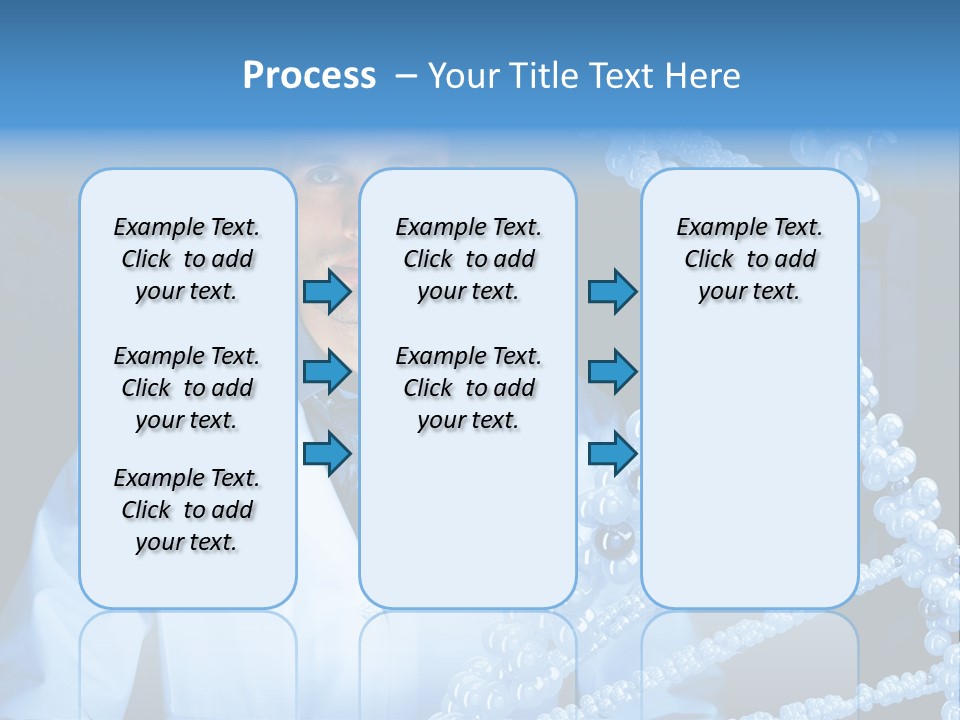 Process – Your Title Text Here

Example Text. Click to add your text.

Example Text. Click to add your text.

Example Text. Click to add your text.

Example Text. Click to add your text.

Example Text. Click to add your text.

Example Text. Click to add your text.